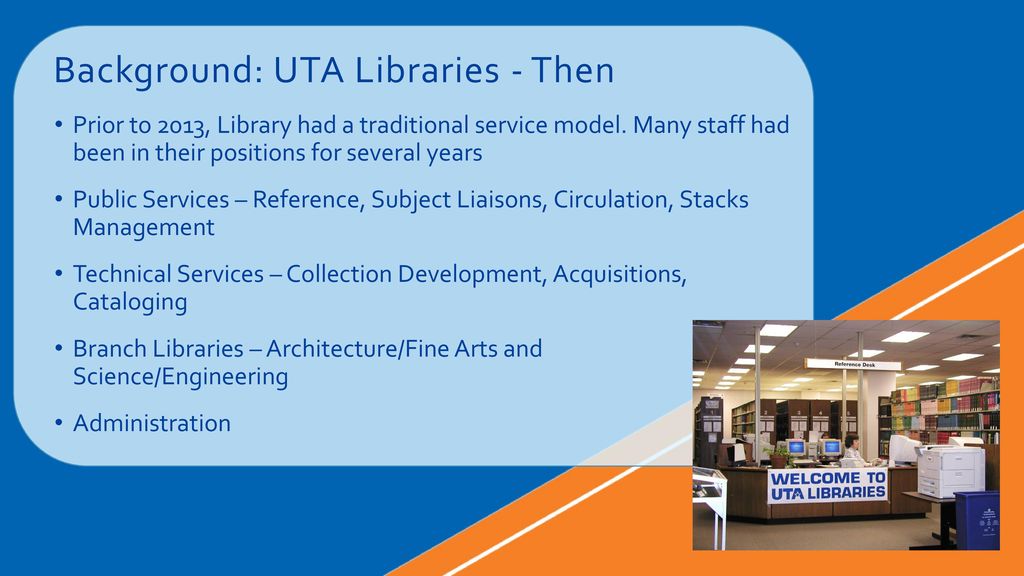 Background: UTA Libraries - Then

• Prior to 2013, Library had a traditional service model. Many staff had been in their positions for several years

• Public Services – Reference, Subject Liaisons, Circulation, Stacks Management

• Technical Services – Collection Development, Acquisitions, Cataloging

• Branch Libraries – Architecture/Fine Arts and Science/Engineering

• Administration

Reference Desk

WELCOME TO UTA LIBRARIES